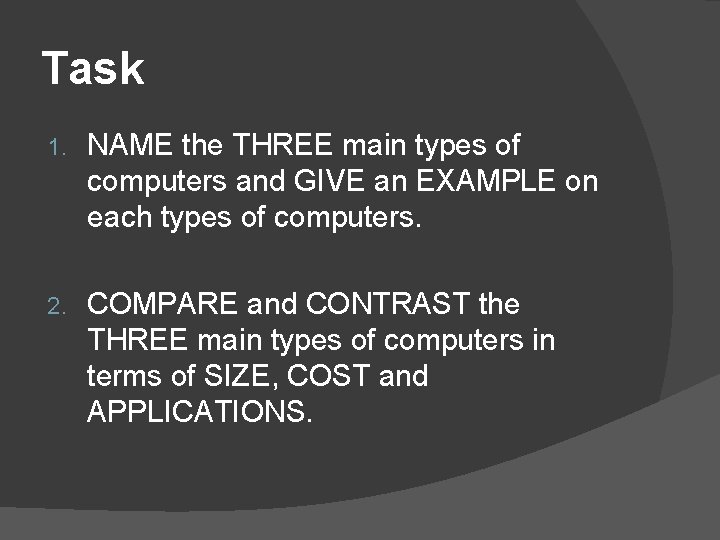 Task

1. NAME the THREE main types of computers and GIVE an EXAMPLE on each types of computers.

2. COMPARE and CONTRAST the THREE main types of computers in terms of SIZE, COST and APPLICATIONS.